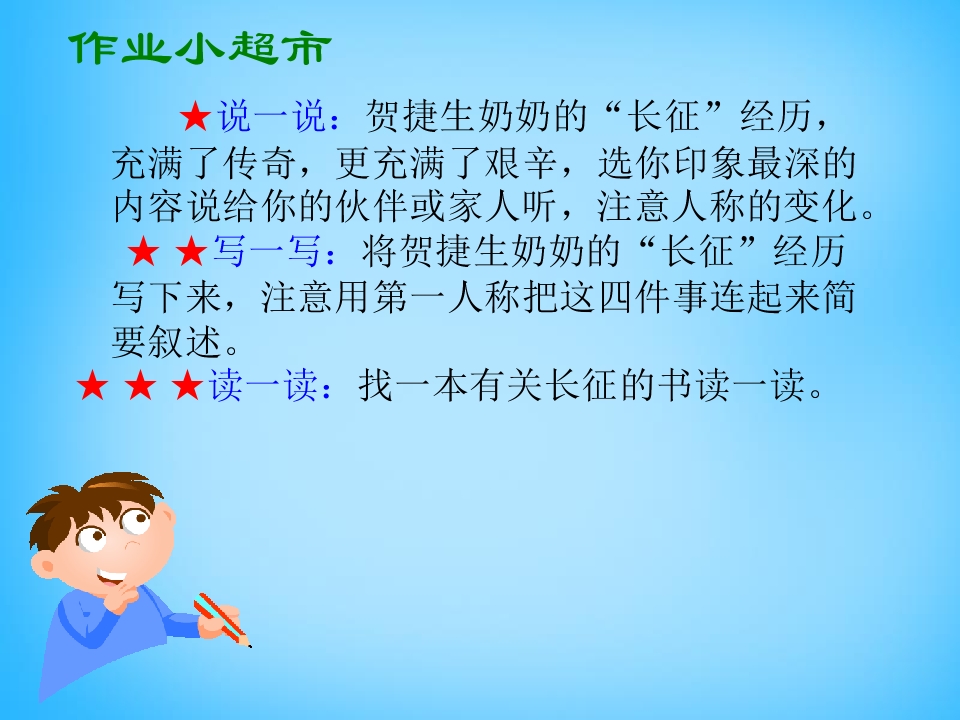 作业小超市

★说一说：贺捷生奶奶的“长征”经历，充满了传奇，更充满了艰辛，选你印象最深的内容说给你的伙伴或家人听，注意人称的变化。

★ ★写一写：将贺捷生奶奶的“长征”经历写下来，注意用第一人称把这四件事连起来简要叙述。

★ ★ ★读一读：找一本有关长征的书读一读。